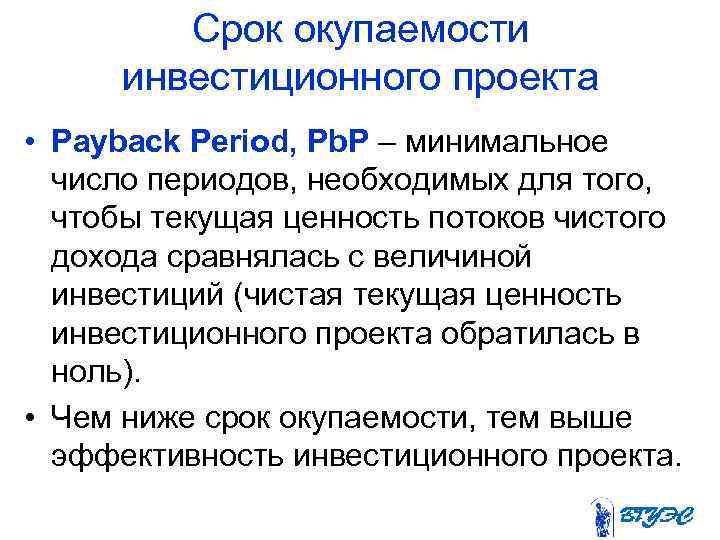 Срок окупаемости инвестиционного проекта

• Payback Period, PbP – минимальное число периодов, необходимых для того, чтобы текущая ценность потоков чистого дохода сравнялась с величиной инвестиций (чистая текущая ценность инвестиционного проекта обратилась в ноль).

• Чем ниже срок окупаемости, тем выше эффективность инвестиционного проекта.

ВГУЭС